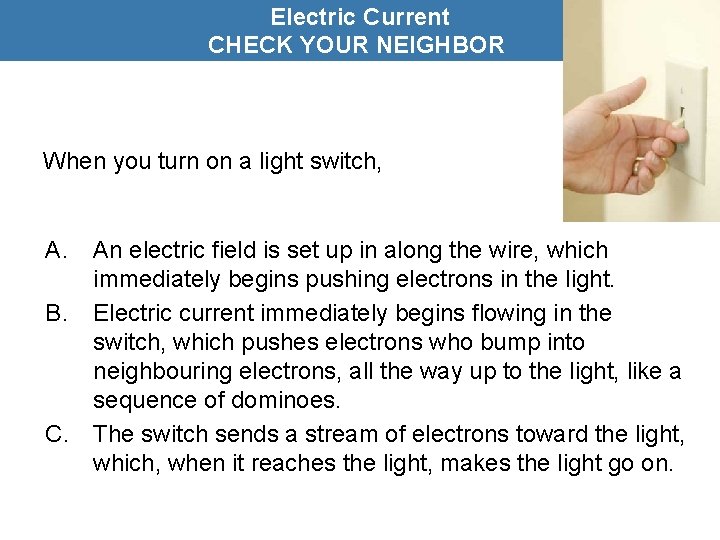 Electric Current
CHECK YOUR NEIGHBOR

When you turn on a light switch,

A. An electric field is set up in along the wire, which immediately begins pushing electrons in the light.
B. Electric current immediately begins flowing in the switch, which pushes electrons who bump into neighbouring electrons, all the way up to the light, like a sequence of dominoes.
C. The switch sends a stream of electrons toward the light, which, when it reaches the light, makes the light go on.